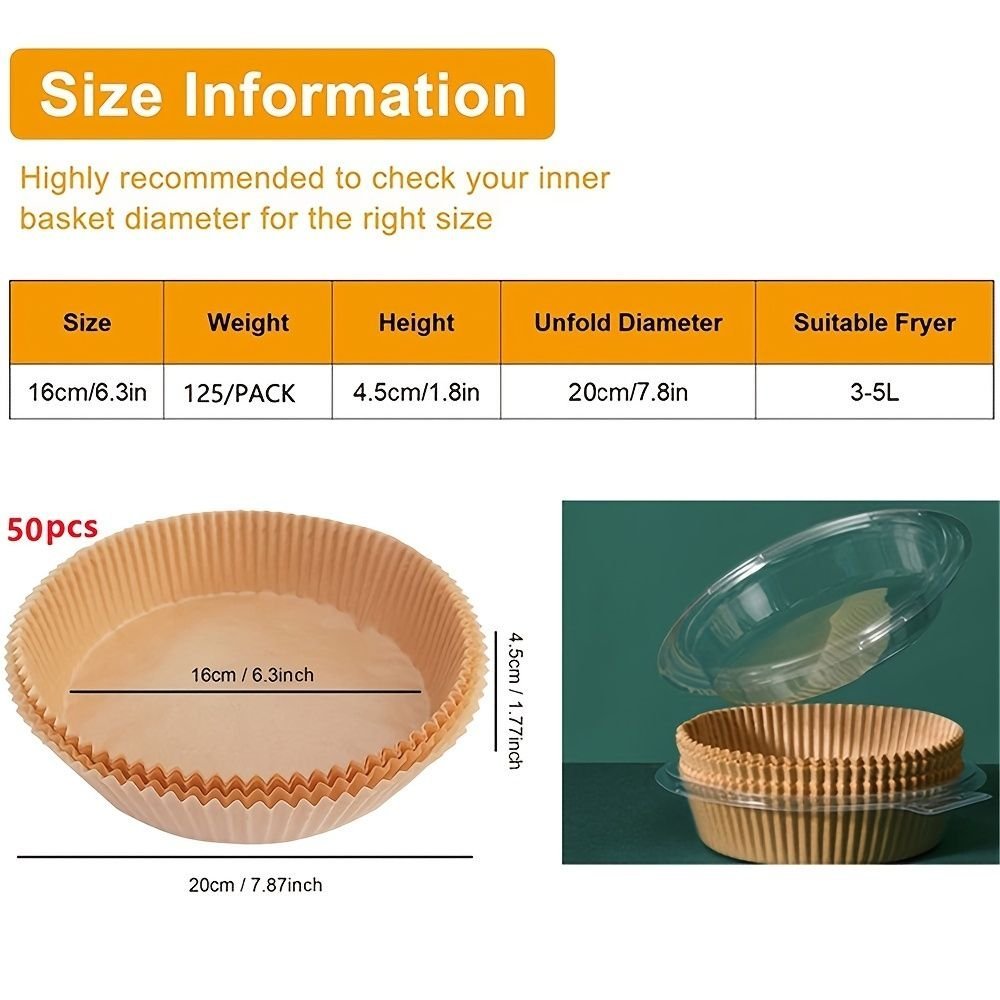 Size Information

Highly recommended to check your inner basket diameter for the right size

| Size | Weight | Height | Unfold Diameter | Suitable Fryer |
|---|---|---|---|---|
| 16cm/6.3in | 125/PACK | 4.5cm/1.8in | 20cm/7.8in | 3-5L |

50pcs

16cm / 6.3inch

4.5cm / 1.77inch

20cm / 7.87inch